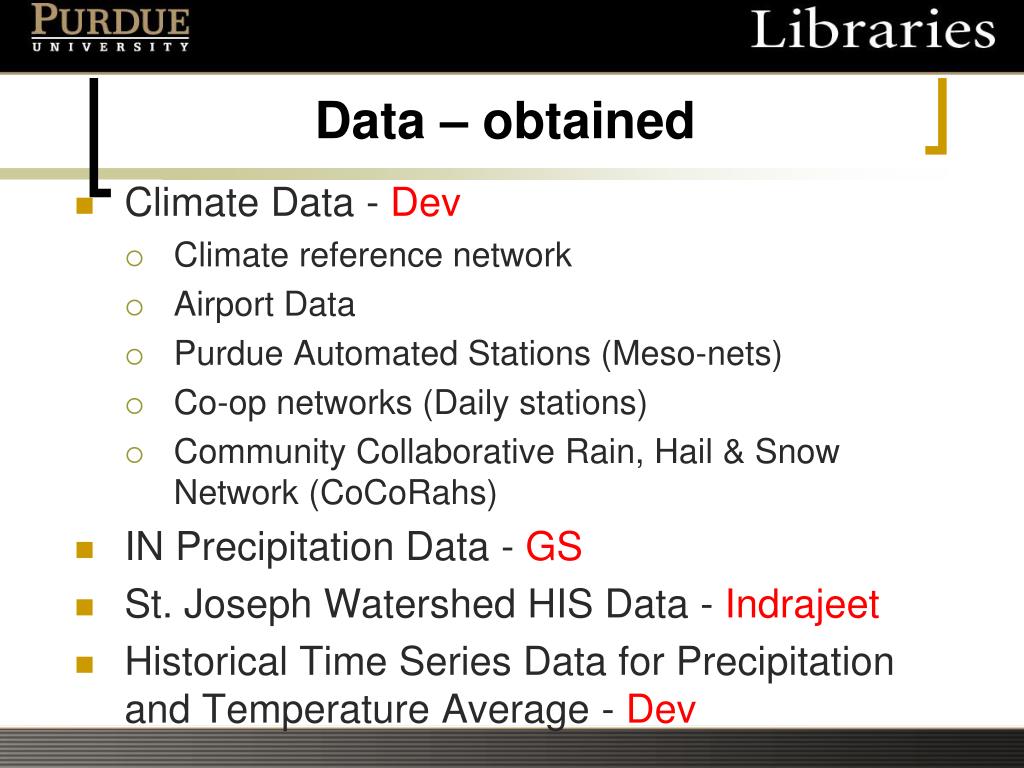 PURDUE
UNIVERSITY

Libraries

Data – obtained

Climate Data - Dev
Climate reference network
Airport Data
Purdue Automated Stations (Meso-nets)
Co-op networks (Daily stations)
Community Collaborative Rain, Hail & Snow Network (CoCoRahs)

IN Precipitation Data - GS

St. Joseph Watershed HIS Data - Indrajeet

Historical Time Series Data for Precipitation and Temperature Average - Dev